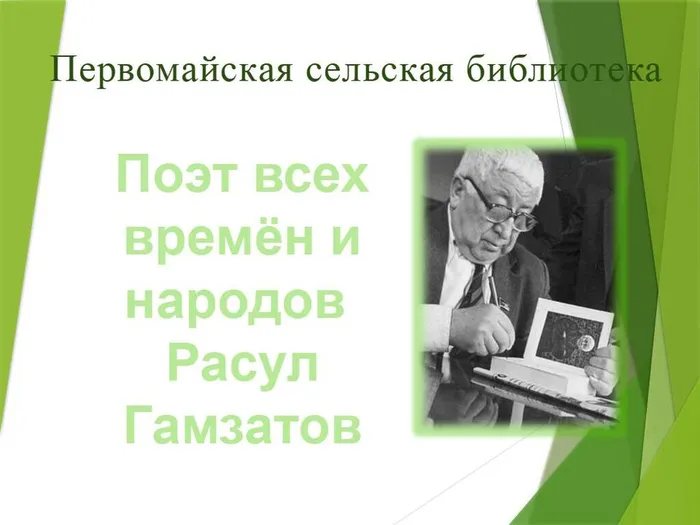 Первомайская сельская библиотека

Поэт всех времён и народов Расул Гамзатов